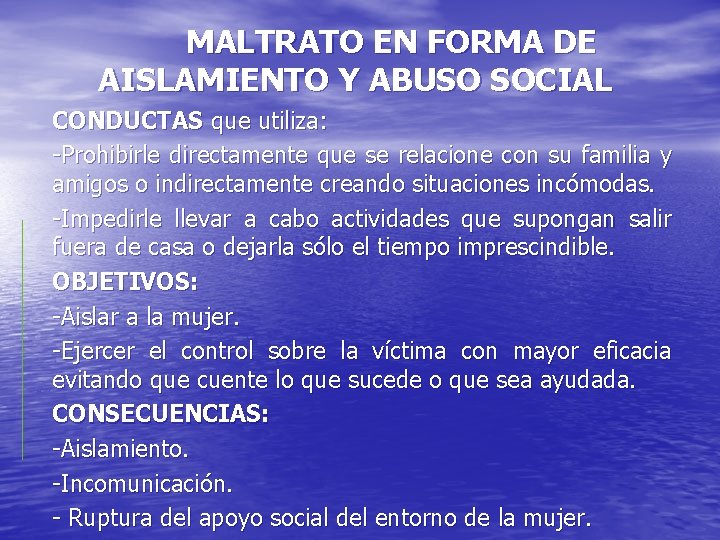 MALTRATO EN FORMA DE AISLAMIENTO Y ABUSO SOCIAL

CONDUCTAS que utiliza:

-Prohibirle directamente que se relacione con su familia y amigos o indirectamente creando situaciones incómodas.

-Impedirle llevar a cabo actividades que supongan salir fuera de casa o dejarla sólo el tiempo imprescindible.

OBJETIVOS:

-Aislar a la mujer.

-Ejercer el control sobre la víctima con mayor eficacia evitando que cuente lo que sucede o que sea ayudada.

CONSECUENCIAS:

-Aislamiento.

-Incomunicación.

- Ruptura del apoyo social del entorno de la mujer.